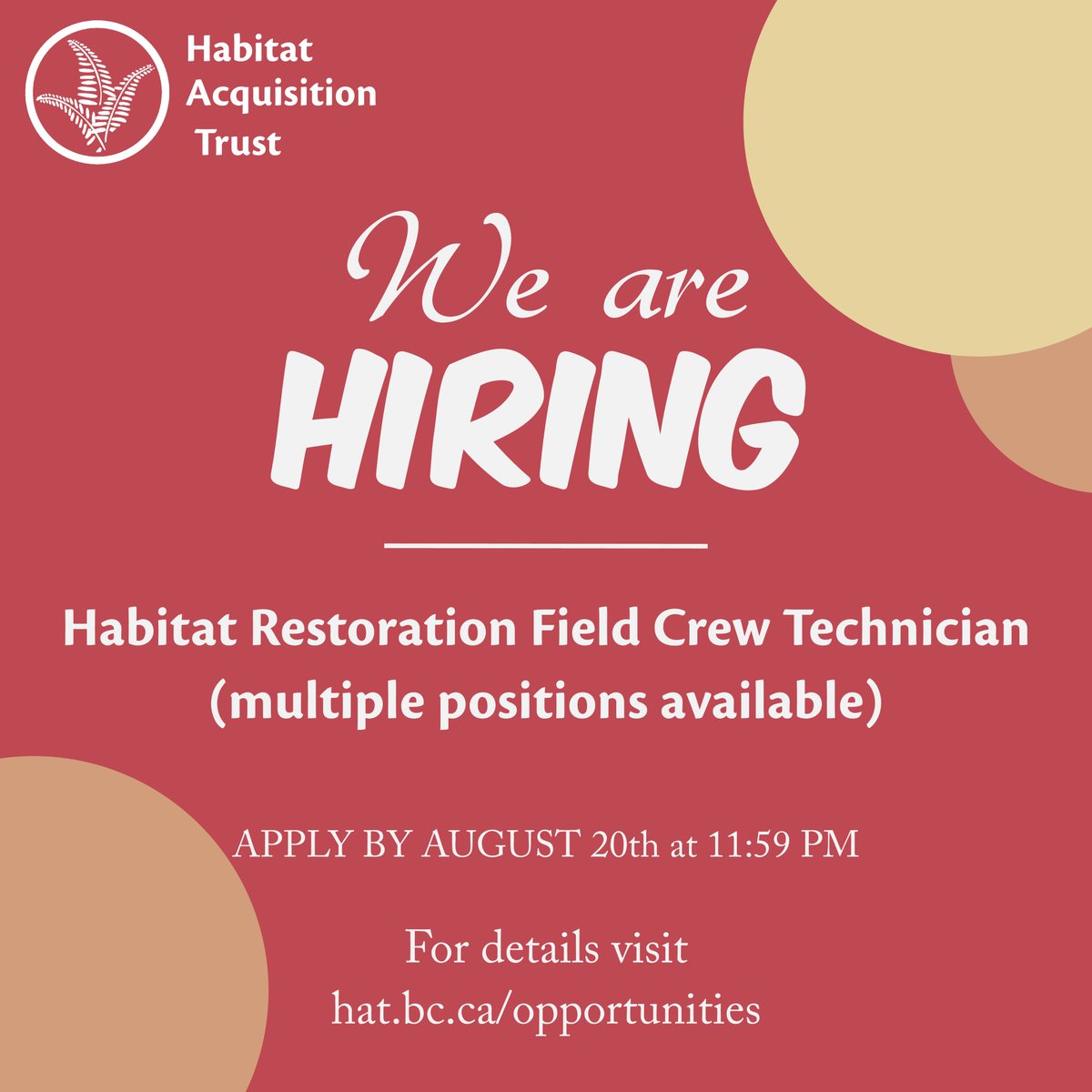 Habitat Acquisition Trust

We are
HIRING

Habitat Restoration Field Crew Technician
(multiple positions available)

APPLY BY AUGUST 20th at 11:59 PM

For details visit
hat.bc.ca/opportunities